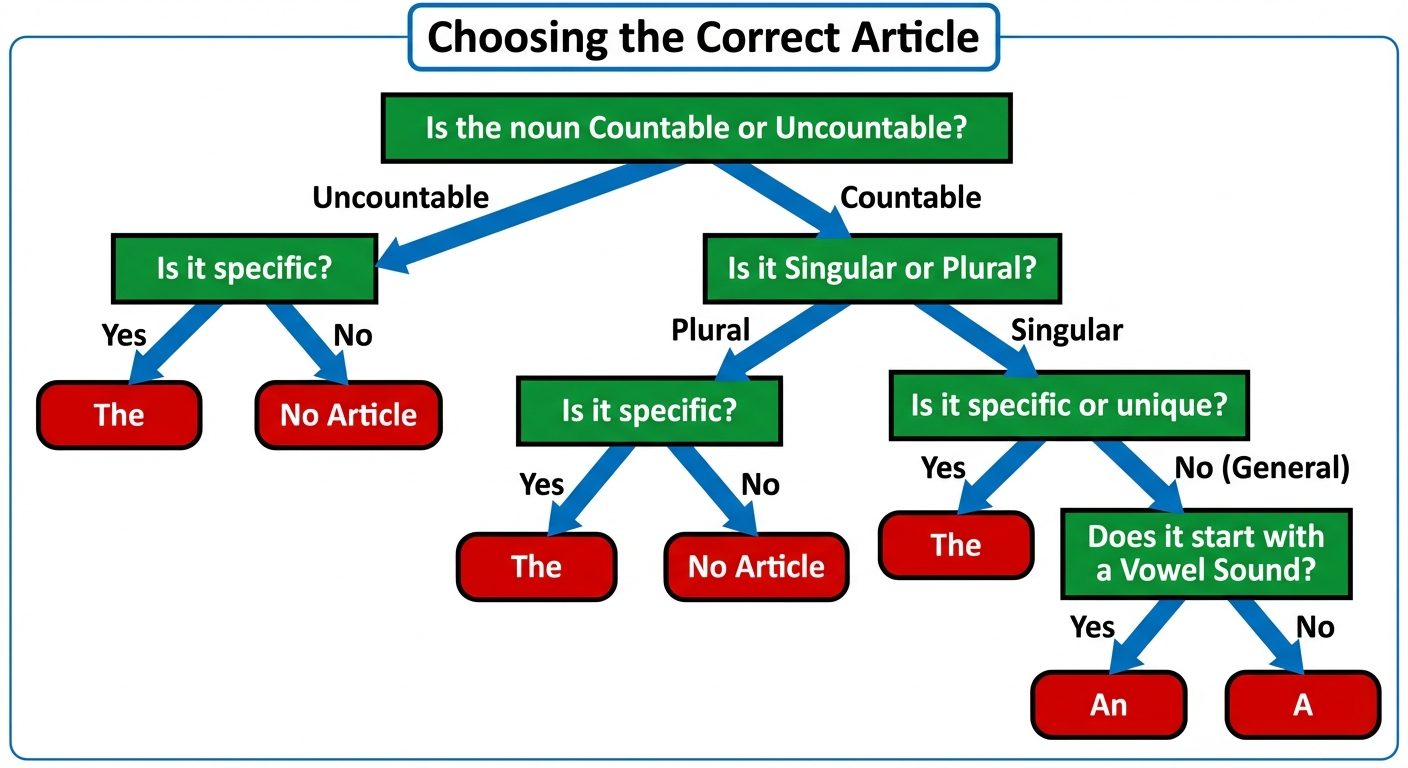 Choosing the Correct Article

Is the noun Countable or Uncountable?

Uncountable

Countable

Is it specific?

Yes

No

The

No Article

Is it Singular or Plural?

Plural

Singular

Is it specific?

Yes

No

The

No Article

Is it specific or unique?

Yes

No (General)

The

Does it start with a Vowel Sound?

Yes

No

An

A